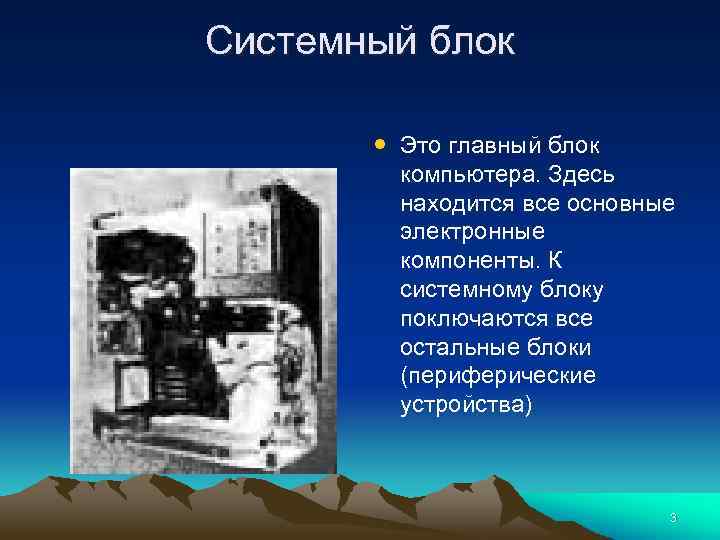 Системный блок

• Это главный блок компьютера. Здесь находится все основные электронные компоненты. К системному блоку поключаются все остальные блоки (периферические устройства)

3